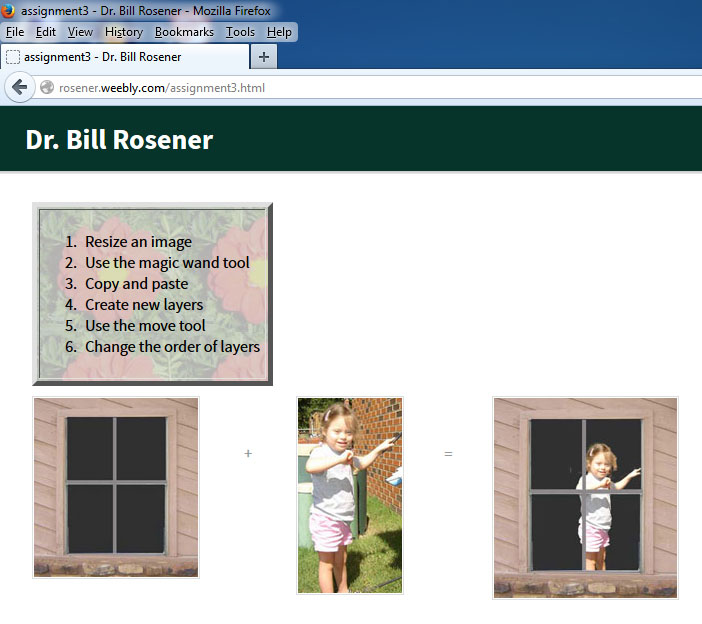 assignment3 - Dr. Bill Rosener - Mozilla Firefox

File Edit View History Bookmarks Tools Help

assignment3 - Dr. Bill Rosener

+

rosener.weebly.com/assignment3.html

Dr. Bill Rosener

1. Resize an image
2. Use the magic wand tool
3. Copy and paste
4. Create new layers
5. Use the move tool
6. Change the order of layers

+

=